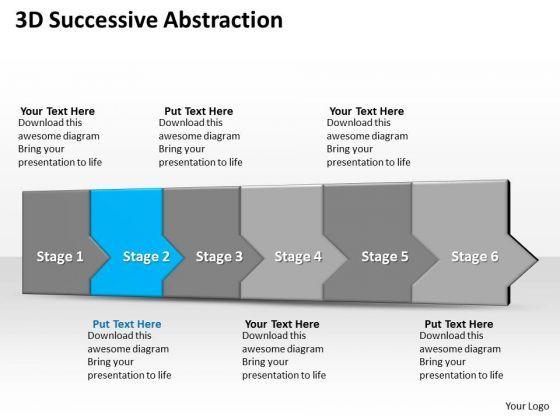 3D Successive Abstraction

Your Text Here
Download this awesome diagram Bring your presentation to life

Put Text Here
Download this awesome diagram Bring your presentation to life

Your Text Here
Download this awesome diagram Bring your presentation to life

Stage 1

Stage 2

Stage 3

Stage 4

Stage 5

Stage 6

Put Text Here
Download this awesome diagram Bring your presentation to life

Your Text Here
Download this awesome diagram Bring your presentation to life

Put Text Here
Download this awesome diagram Bring your presentation to life

Your Logo